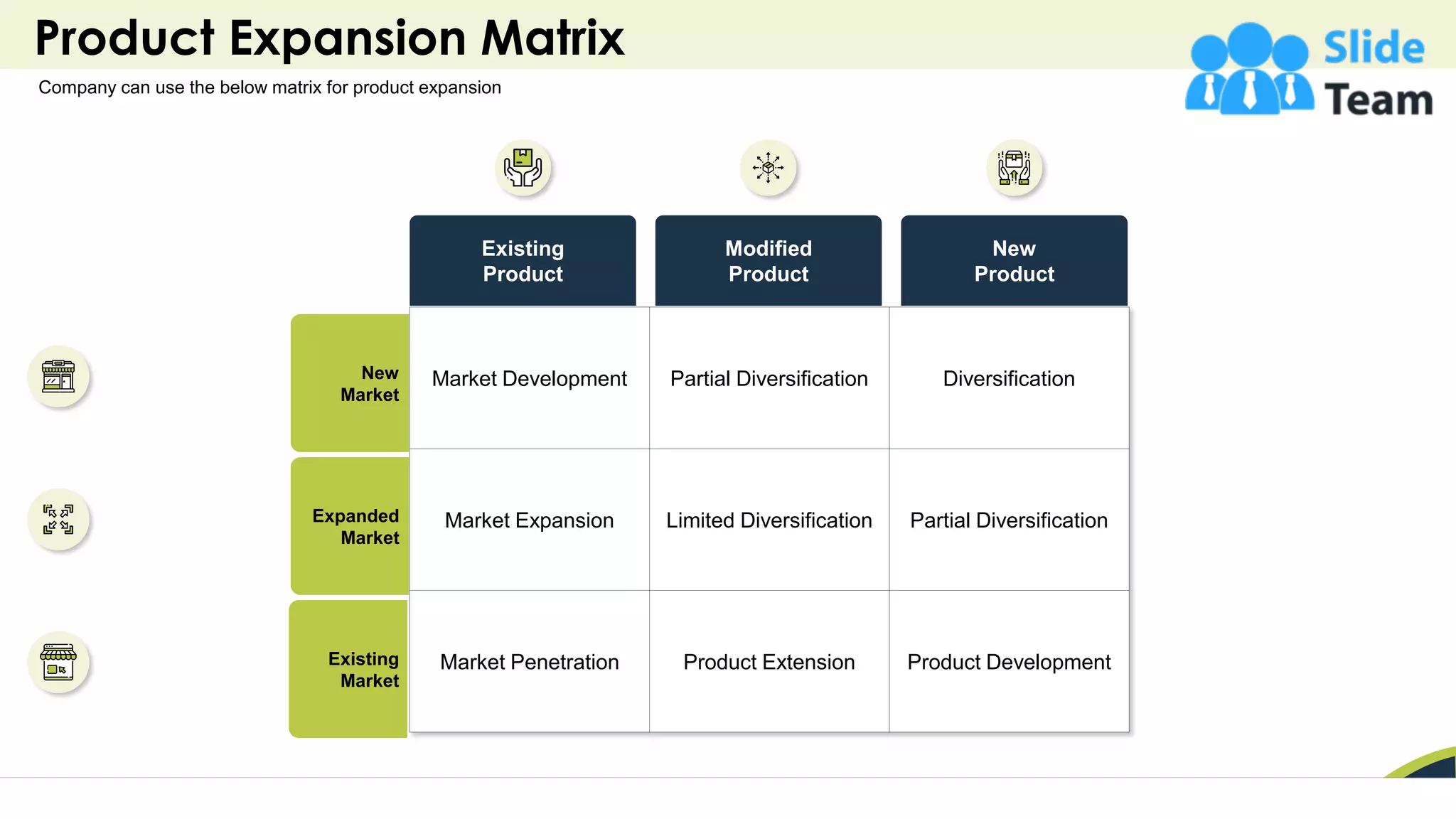 Product Expansion Matrix

Company can use the below matrix for product expansion

Slide Team

| | Existing Product | Modified Product | New Product |
|---|---|---|---|
| New Market | Market Development | Partial Diversification | Diversification |
| Expanded Market | Market Expansion | Limited Diversification | Partial Diversification |
| Existing Market | Market Penetration | Product Extension | Product Development |